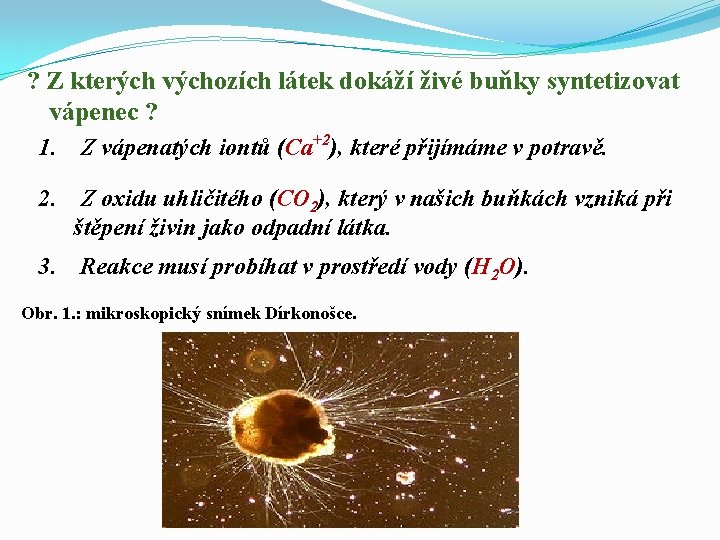 ? Z kterých výchozích látek dokáží živé buňky syntetizovat vápenec ?

1. Z vápenatých iontů ($Ca^{+2}$), které přijímáme v potravě.

2. Z oxidu uhličitého ($CO_2$), který v našich buňkách vzniká při štěpení živin jako odpadní látka.

3. Reakce musí probíhat v prostředí vody ($H_2O$).

Obr. 1.: mikroskopický snímek Dírkonošce.